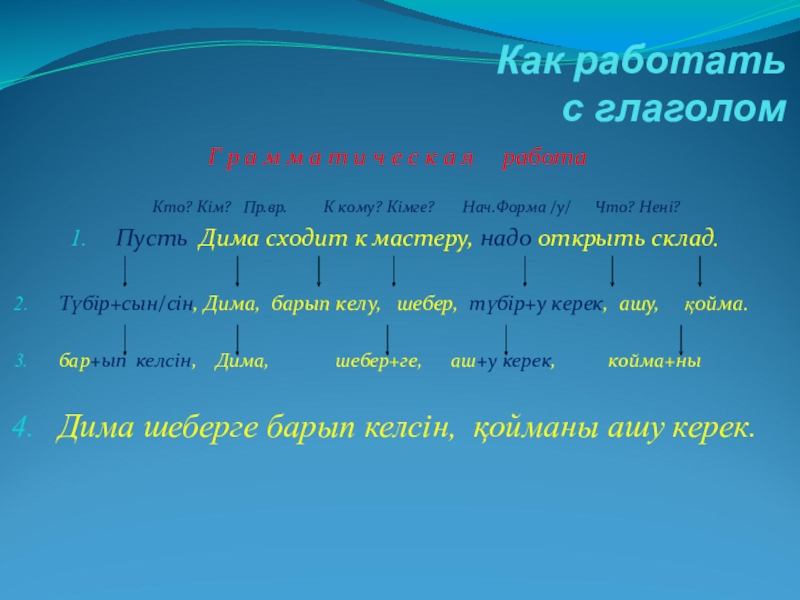 Как работать с глаголом

Г р а м м а т и ч е с к а я работа

Кто? Кім? Пр.вр. К кому? Кімге? Нач.Форма /у/ Что? Нені?

1. Пусть Дима сходит к мастеру, надо открыть склад.

2. Түбір+сын/сін, Дима, барып келу, шебер, түбір+у керек, ашу, қойма.

3. бар+ып келсін, Дима, шебер+ге, аш+у керек, койма+ны

4. Дима шеберге барып келсін, қойманы ашу керек.